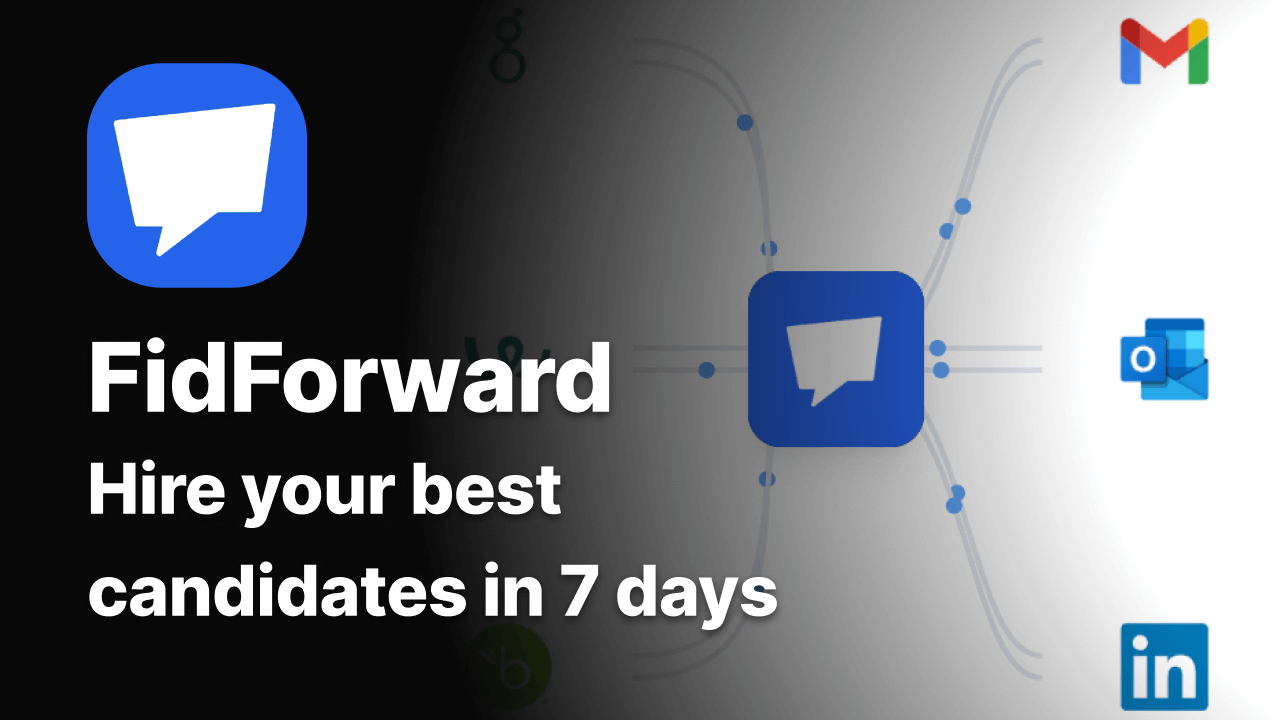 FidForward
Hire your best candidates in 7 days

in